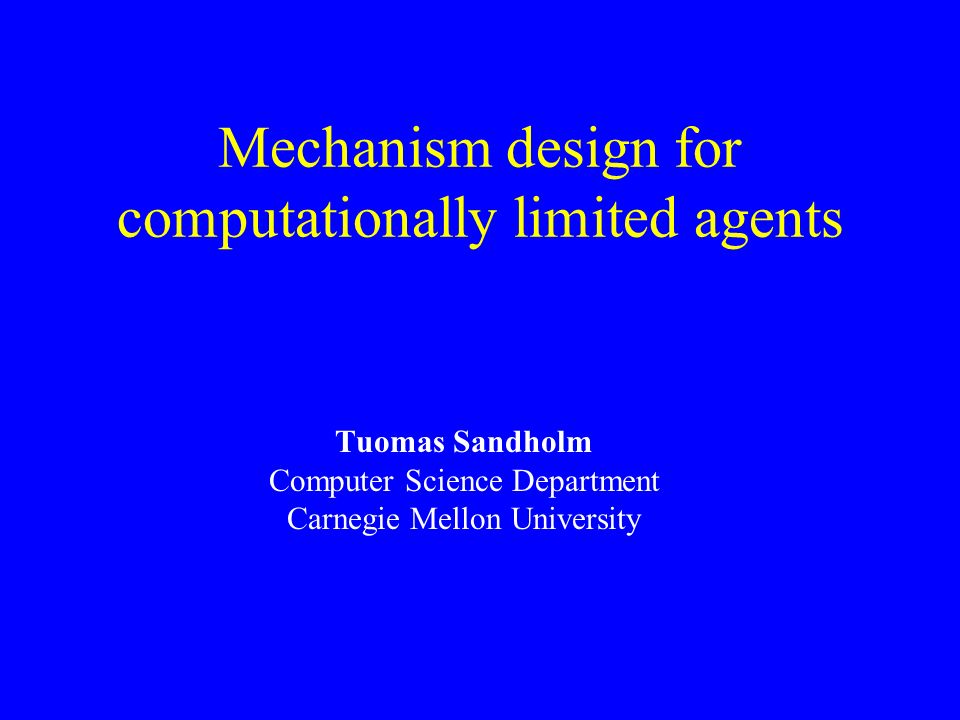 Mechanism design for computationally limited agents

Tuomas Sandholm
Computer Science Department
Carnegie Mellon University